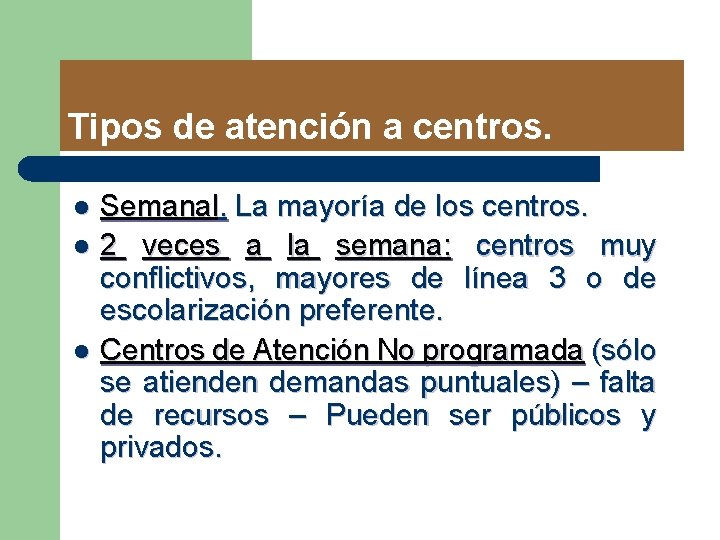 Tipos de atención a centros.

- Semanal. La mayoría de los centros.
- 2 veces a la semana: centros muy conflictivos, mayores de línea 3 o de escolarización preferente.
- Centros de Atención No programada (sólo se atienden demandas puntuales) – falta de recursos – Pueden ser públicos y privados.